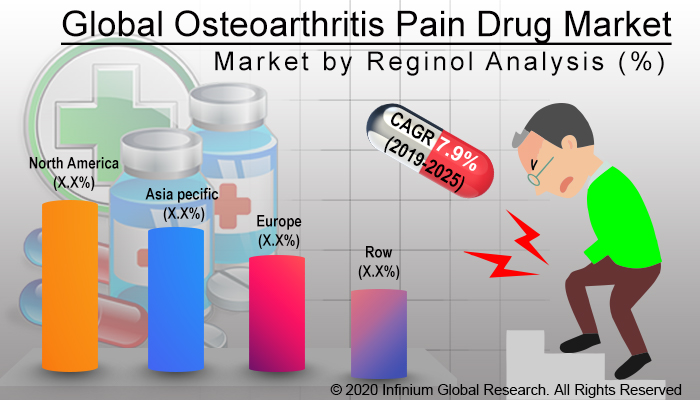 Global Osteoarthritis Pain Drug Market

Market by Reginol Analysis (%)

CAGR 7.9%
(2019-2025)

North America
(X.X%)

Asia pecific
(X.X%)

Europe
(X.X%)

Row
(X.X%)

© 2020 Infinium Global Research. All Rights Reserved